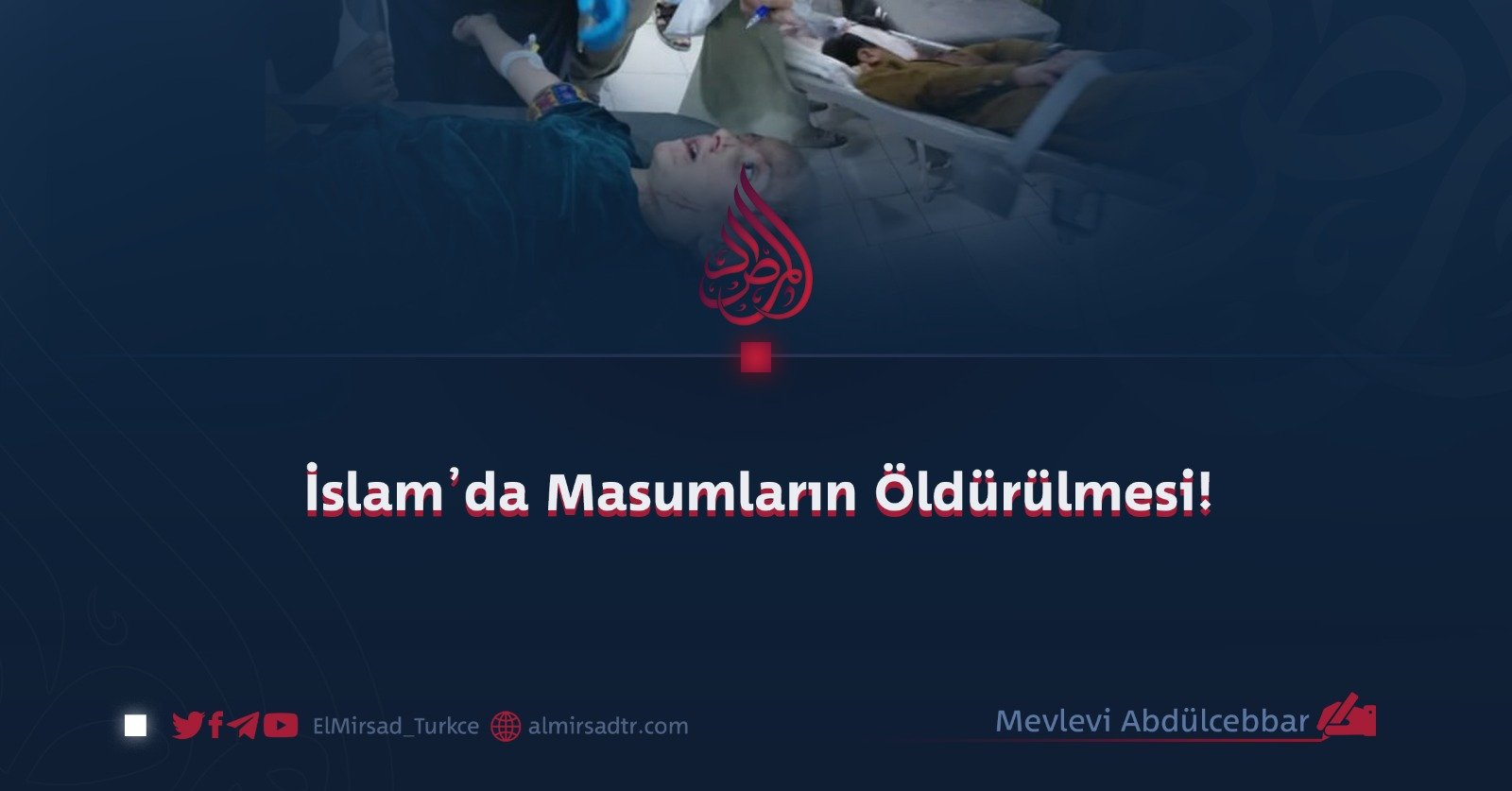 المرصاد

İslam’da Masumların Öldürülmesi!

ElMirsad_Turkce almirsadtr.com

Mevlevi Abdülcebbar